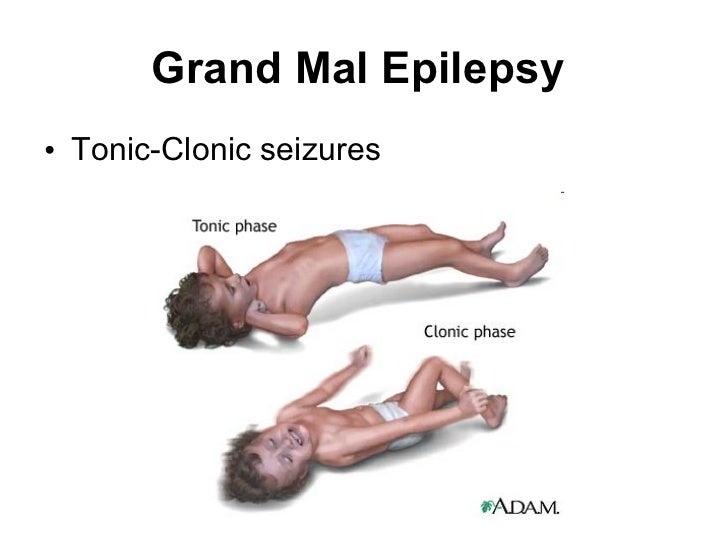 Grand Mal Epilepsy

• Tonic-Clonic seizures

Tonic phase

Clonic phase

ADAM.